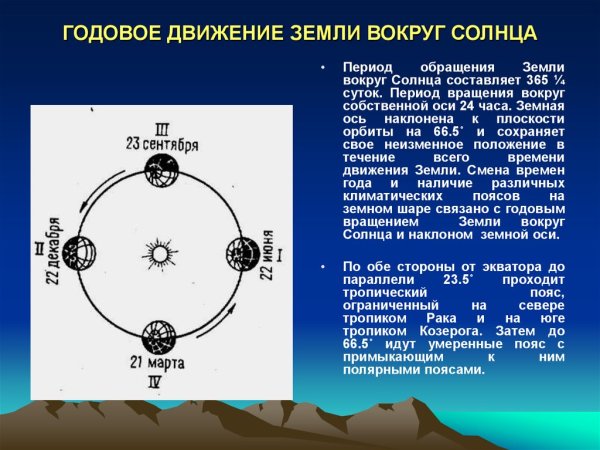 ГОДОВОЕ ДВИЖЕНИЕ ЗЕМЛИ ВОКРУГ СОЛНЦА

III
23 сентября

II
22 декабря

22 июня
I

21 марта
IV

• Период обращения Земли вокруг Солнца составляет 365 ¼ суток. Период вращения вокруг собственной оси 24 часа. Земная ось наклонена к плоскости орбиты на 66.5˚ и сохраняет свое неизменное положение в течение всего времени движения Земли. Смена времен года и наличие различных климатических поясов на земном шаре связано с годовым вращением Земли вокруг Солнца и наклоном земной оси.

• По обе стороны от экватора до параллели 23.5˚ проходит тропический пояс, ограниченный на севере тропиком Рака и на юге тропиком Козерога. Затем до 66.5˚ идут умеренные пояс с примыкающим к ним полярными поясами.